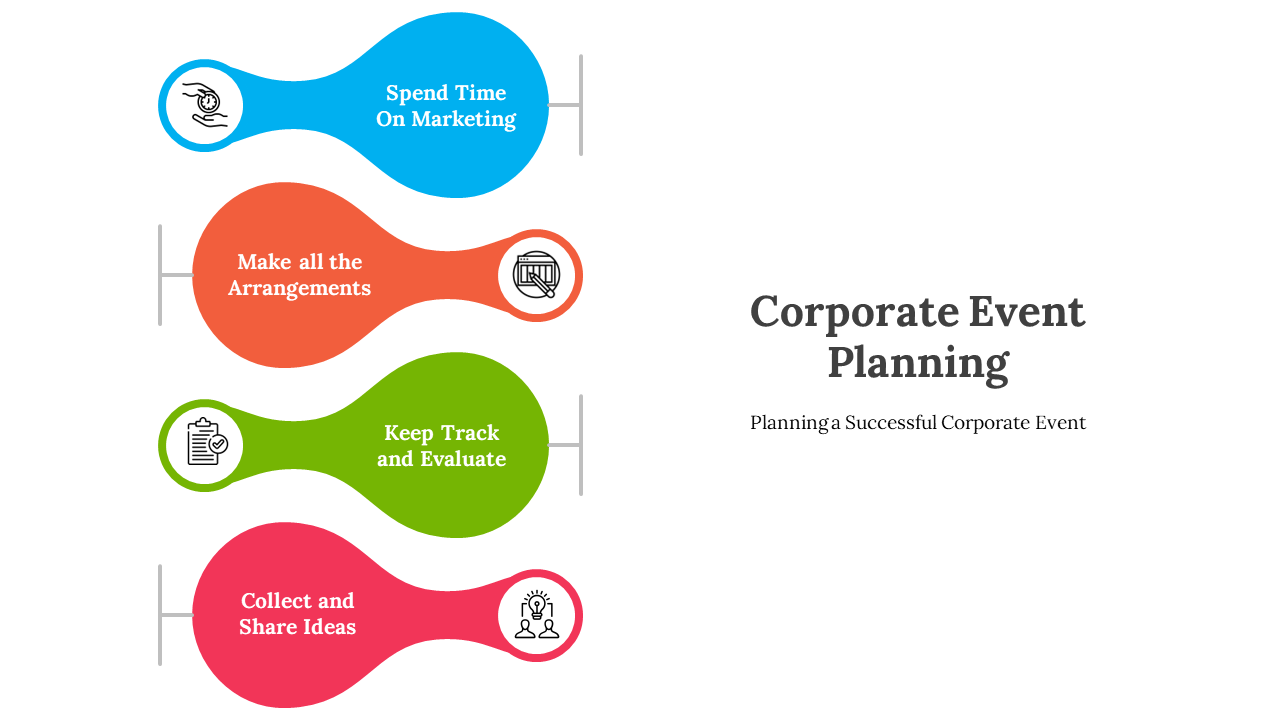 Spend Time On Marketing

Make all the Arrangements

Keep Track and Evaluate

Collect and Share Ideas

Corporate Event Planning

Planning a Successful Corporate Event